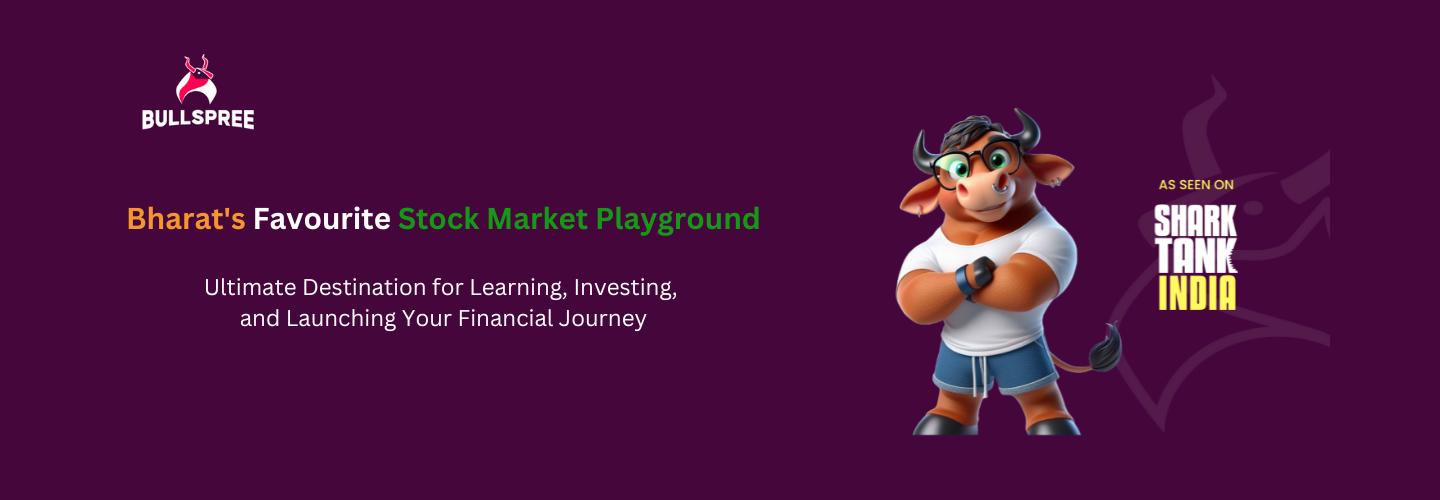 BULLSPREE

Bharat's Favourite Stock Market Playground

Ultimate Destination for Learning, Investing, and Launching Your Financial Journey

AS SEEN ON

SHARK TANK INDIA